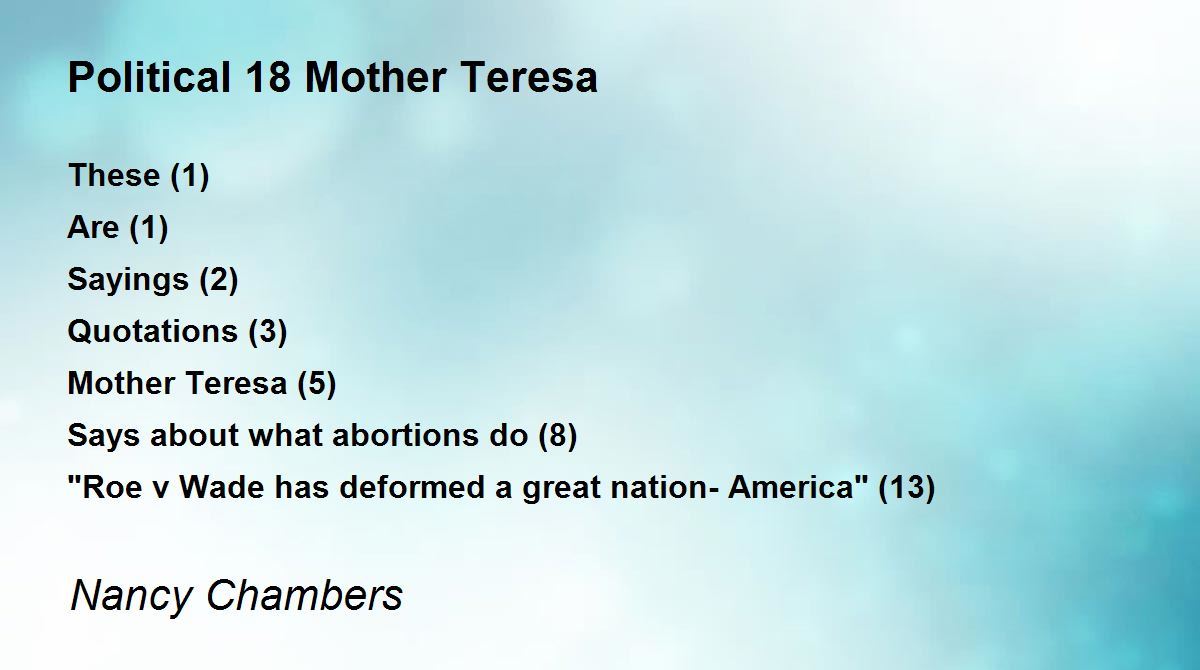 Political 18 Mother Teresa

These (1)
Are (1)
Sayings (2)
Quotations (3)
Mother Teresa (5)
Says about what abortions do (8)
"Roe v Wade has deformed a great nation- America" (13)

Nancy Chambers